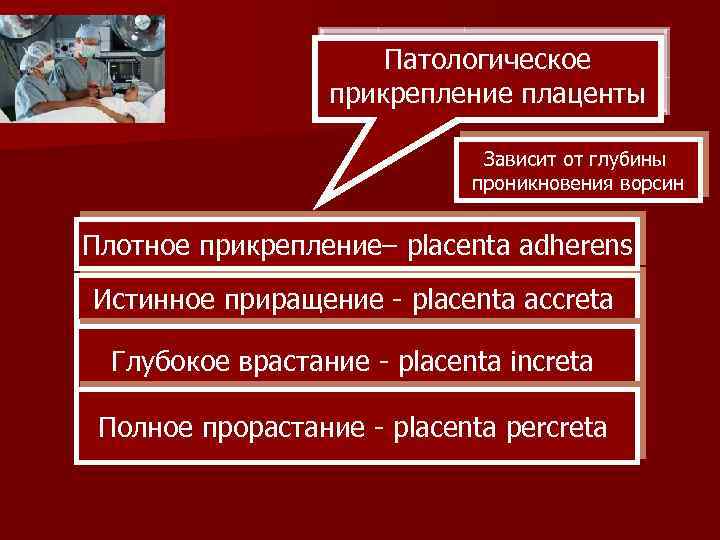 Патологическое прикрепление плаценты

Зависит от глубины проникновения ворсин

Плотное прикрепление– placenta adherens

Истинное приращение - placenta accreta

Глубокое врастание - placenta increta

Полное прорастание - placenta percreta